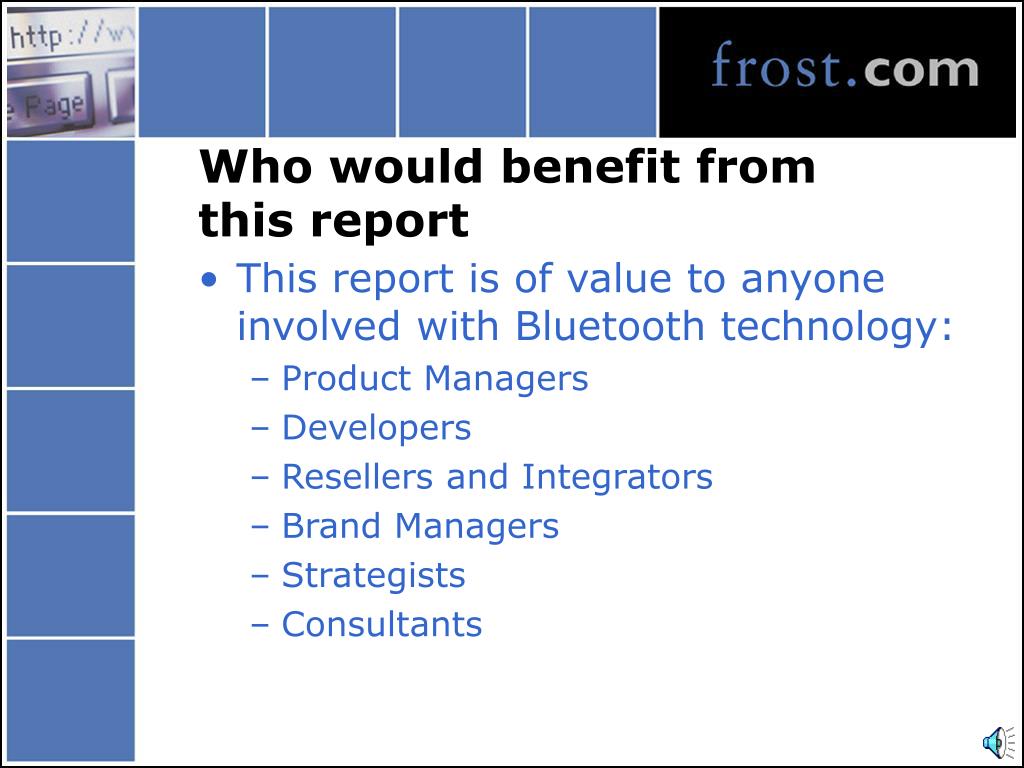 http://w

e Page

frost.com

Who would benefit from this report

• This report is of value to anyone involved with Bluetooth technology:
– Product Managers
– Developers
– Resellers and Integrators
– Brand Managers
– Strategists
– Consultants